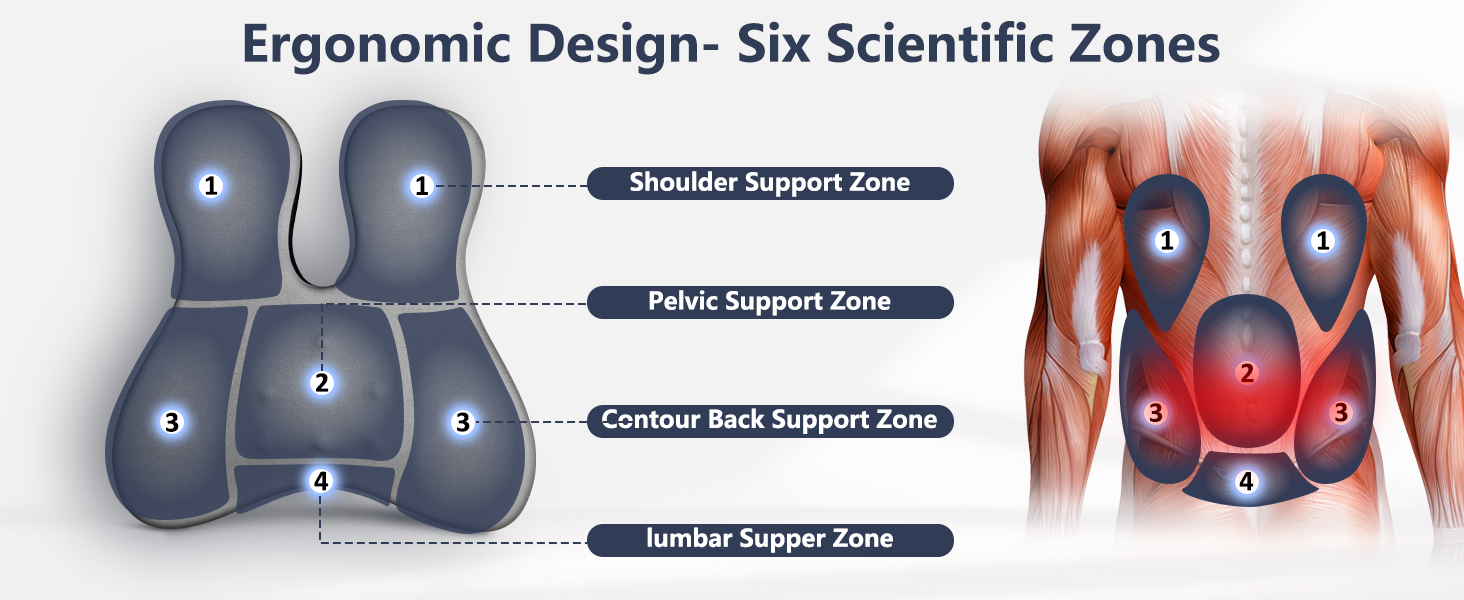 Ergonomic Design- Six Scientific Zones

1
1
2
3
3
4

Shoulder Support Zone

Pelvic Support Zone

Contour Back Support Zone

lumbar Supper Zone

1
1
2
3
3
4